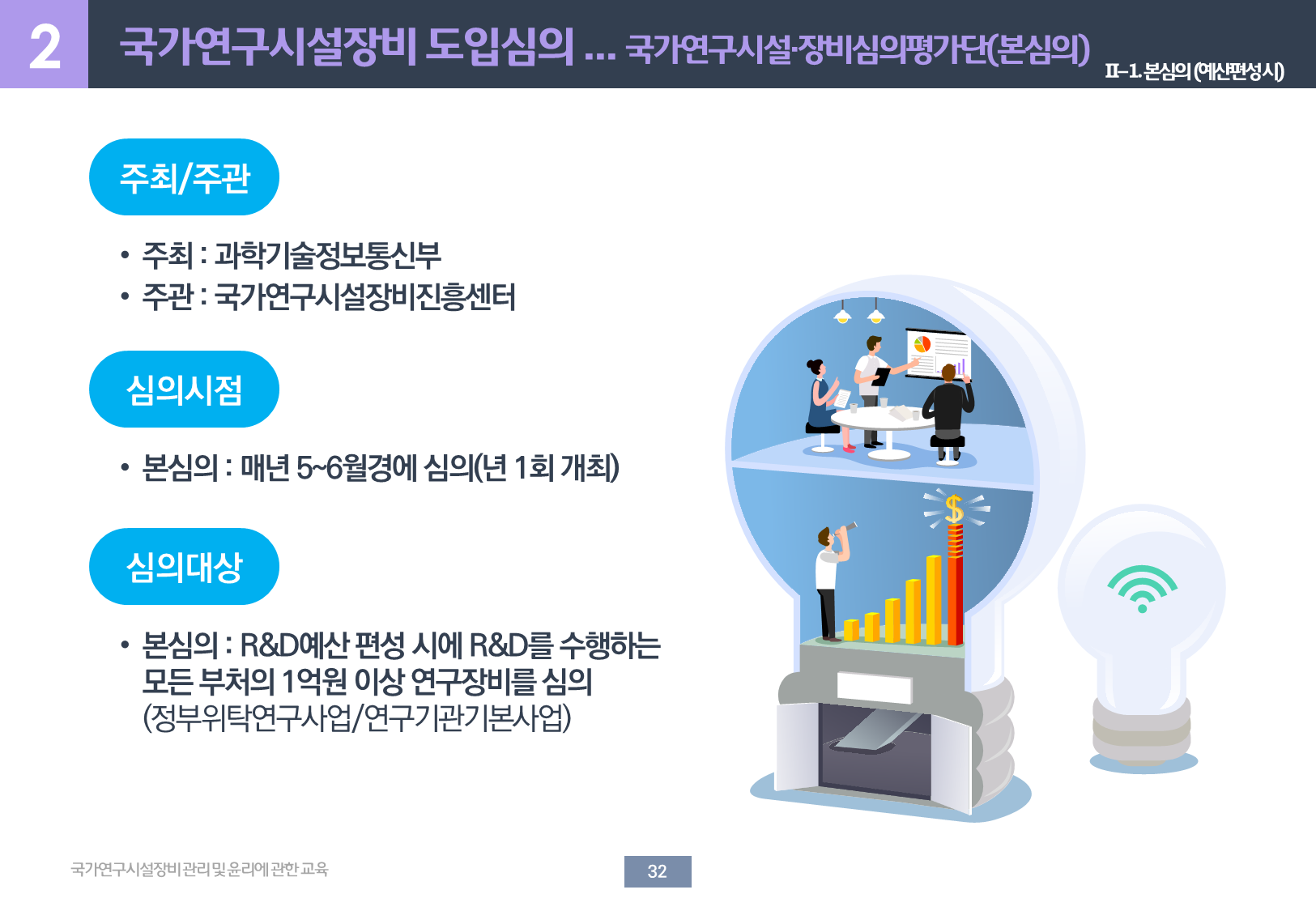 2 국가연구시설장비 도입심의 ... 국가연구시설·장비심의평가단(본심의) Ⅱ-1. 본심의 (예산편성시)

주최/주관

• 주최 : 과학기술정보통신부
• 주관 : 국가연구시설장비진흥센터

심의시점

• 본심의 : 매년 5~6월경에 심의(년 1회 개최)

심의대상

• 본심의 : R&D예산 편성 시에 R&D를 수행하는 모든 부처의 1억원 이상 연구장비를 심의 (정부위탁연구사업/연구기관기본사업)

$

국가연구시설장비 관리 및 윤리에 관한 교육

32